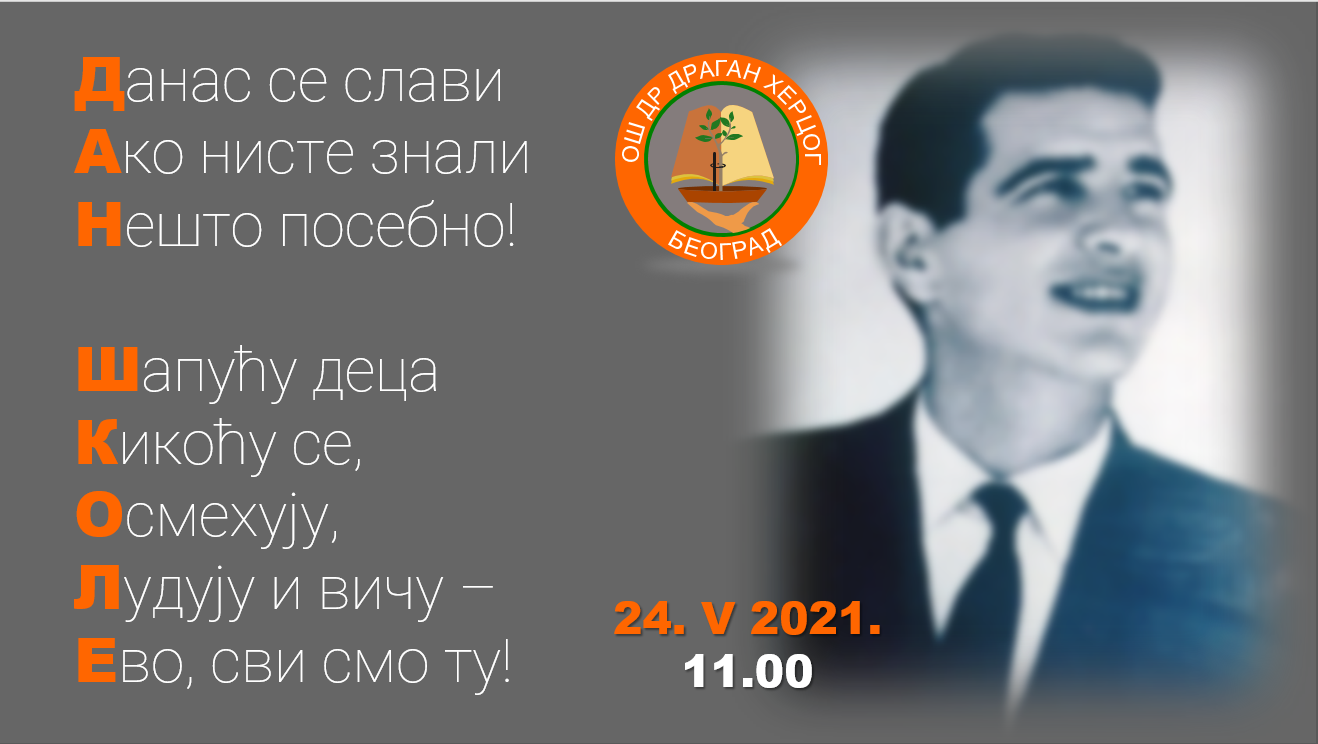 Данас се слави
Ако нисте знали
Нешто посебно!

Шапућу деца
Кикоћу се,
Осмехују,
Лудују и вичу –
Ево, сви смо ту!

ОШ ДР ДРАГАН ХЕРЦОГ
БЕОГРАД

24. V 2021.
11.00